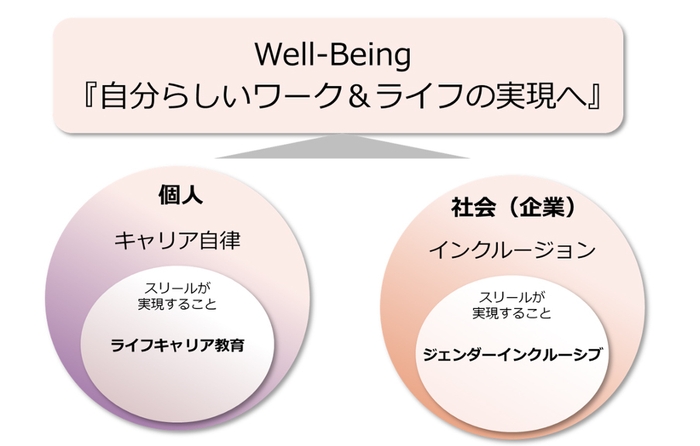 Well-Being
『自分らしいワーク＆ライフの実現へ』

個人

キャリア自律

スリールが
実現すること

ライフキャリア教育

社会（企業）

インクルージョン

スリールが
実現すること

ジェンダーインクルーシブ